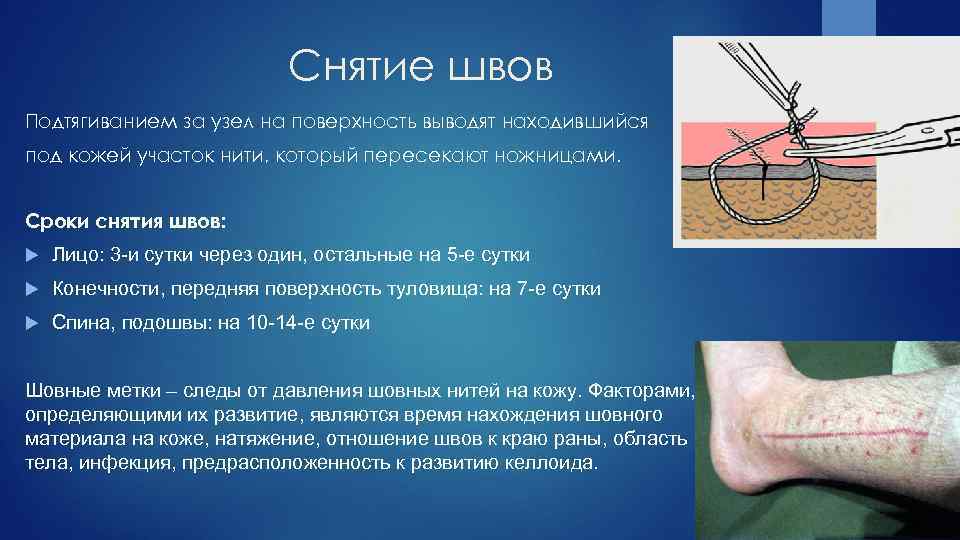 Снятие швов

Подтягиванием за узел на поверхность выводят находившийся под кожей участок нити, который пересекают ножницами.

Сроки снятия швов:

Лицо: 3-и сутки через один, остальные на 5-е сутки

Конечности, передняя поверхность туловища: на 7-е сутки

Спина, подошвы: на 10-14-е сутки

Шовные метки – следы от давления шовных нитей на кожу. Факторами, определяющими их развитие, являются время нахождения шовного материала на коже, натяжение, отношение швов к краю раны, область тела, инфекция, предрасположенность к развитию келлоида.